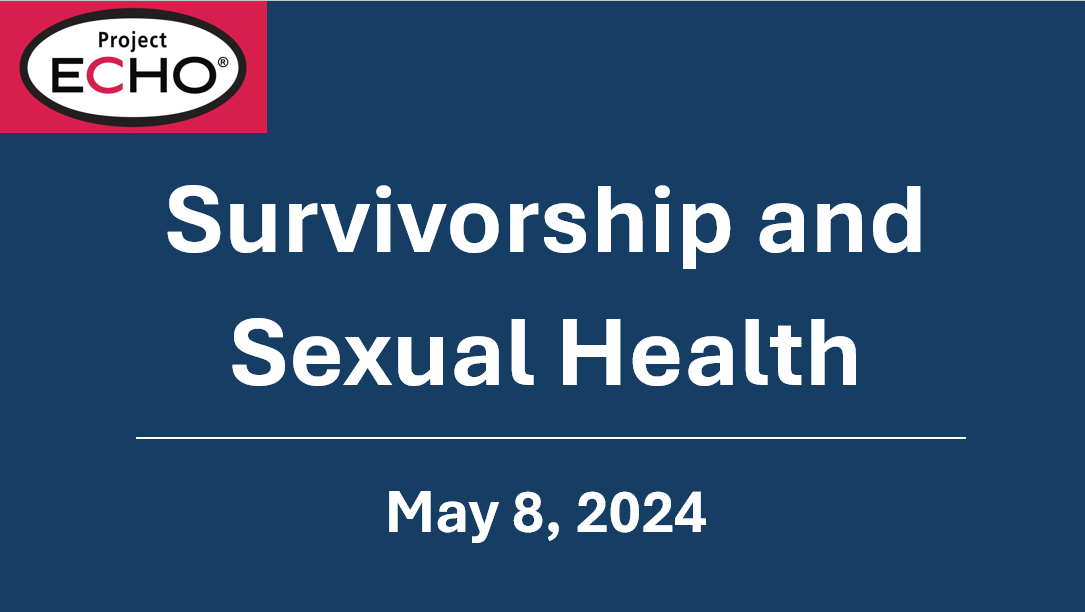 Project
ECHO®

Survivorship and Sexual Health

May 8, 2024